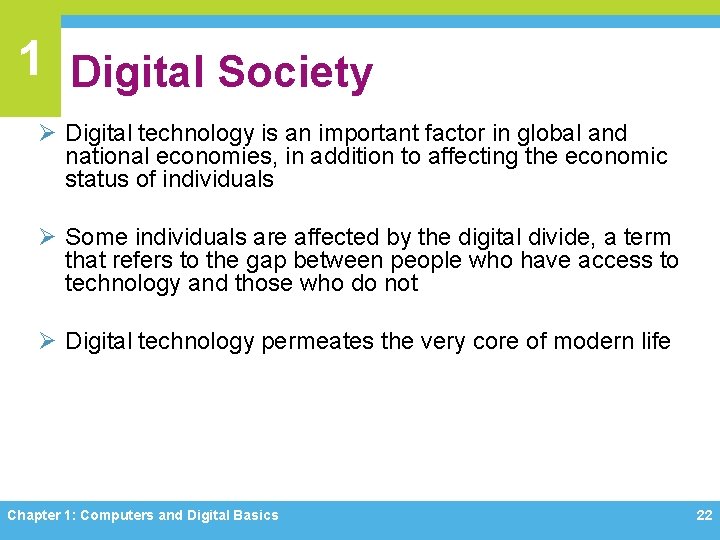 1

Digital Society

➢ Digital technology is an important factor in global and national economies, in addition to affecting the economic status of individuals

➢ Some individuals are affected by the digital divide, a term that refers to the gap between people who have access to technology and those who do not

➢ Digital technology permeates the very core of modern life

Chapter 1: Computers and Digital Basics

22